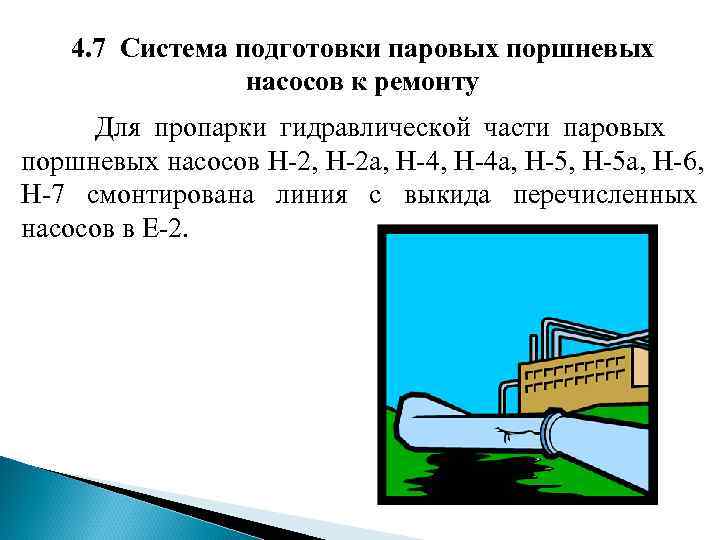 4.7 Система подготовки паровых поршневых насосов к ремонту

Для пропарки гидравлической части паровых поршневых насосов Н-2, Н-2а, Н-4, Н-4а, Н-5, Н-5а, Н-6, Н-7 смонтирована линия с выкида перечисленных насосов в Е-2.